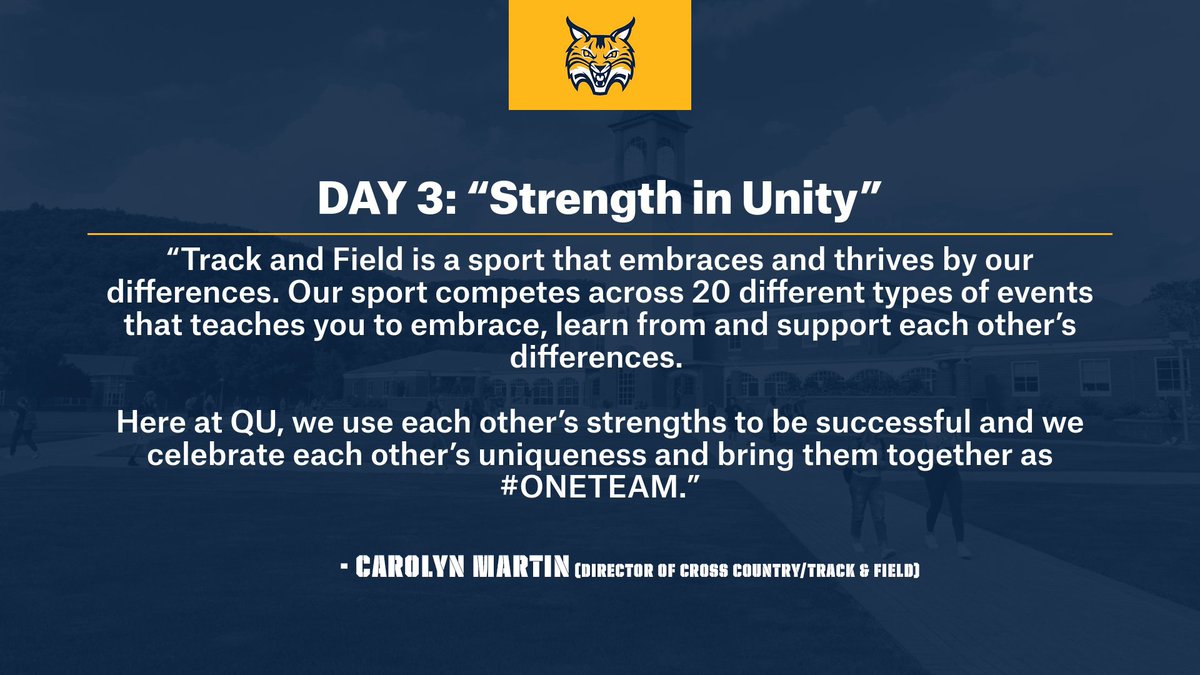 DAY 3: “Strength in Unity”

“Track and Field is a sport that embraces and thrives by our differences. Our sport competes across 20 different types of events that teaches you to embrace, learn from and support each other’s differences.

Here at QU, we use each other’s strengths to be successful and we celebrate each other’s uniqueness and bring them together as #ONETEAM.”

- CAROLYN MARTIN (DIRECTOR OF CROSS COUNTRY/TRACK & FIELD)